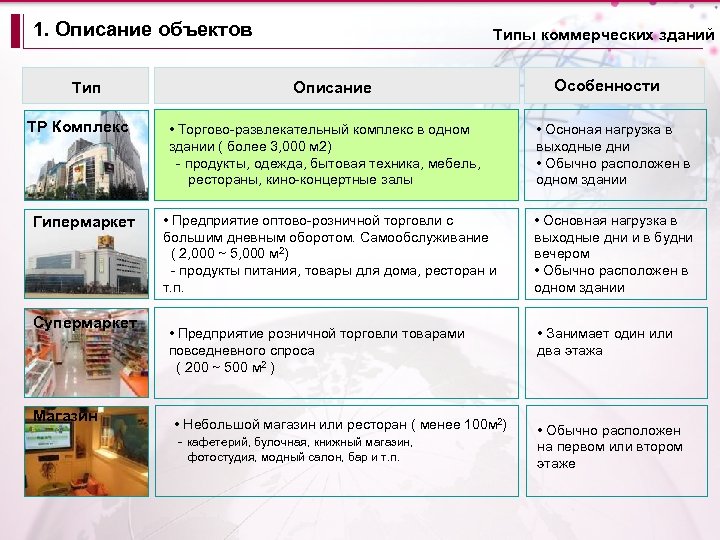 1. Описание объектов

Типы коммерческих зданий

| Тип | Описание | Особенности |
|---|---|---|
| ТР Комплекс | • Торгово-развлекательный комплекс в одном здании ( более 3,000 м2) - продукты, одежда, бытовая техника, мебель, рестораны, кино-концертные залы | • Осноная нагрузка в выходные дни • Обычно расположен в одном здании |
| Гипермаркет | • Предприятие оптово-розничной торговли с большим дневным оборотом. Самообслуживание ( 2,000 ~ 5,000 м$^2$) - продукты питания, товары для дома, ресторан и т.п. | • Основная нагрузка в выходные дни и в будни вечером • Обычно расположен в одном здании |
| Супермаркет | • Предприятие розничной торговли товарами повседневного спроса ( 200 ~ 500 м$^2$ ) | • Занимает один или два этажа |
| Магазин | • Небольшой магазин или ресторан ( менее 100м$^2$) - кафетерий, булочная, книжный магазин, фотостудия, модный салон, бар и т.п. | • Обычно расположен на первом или втором этаже |